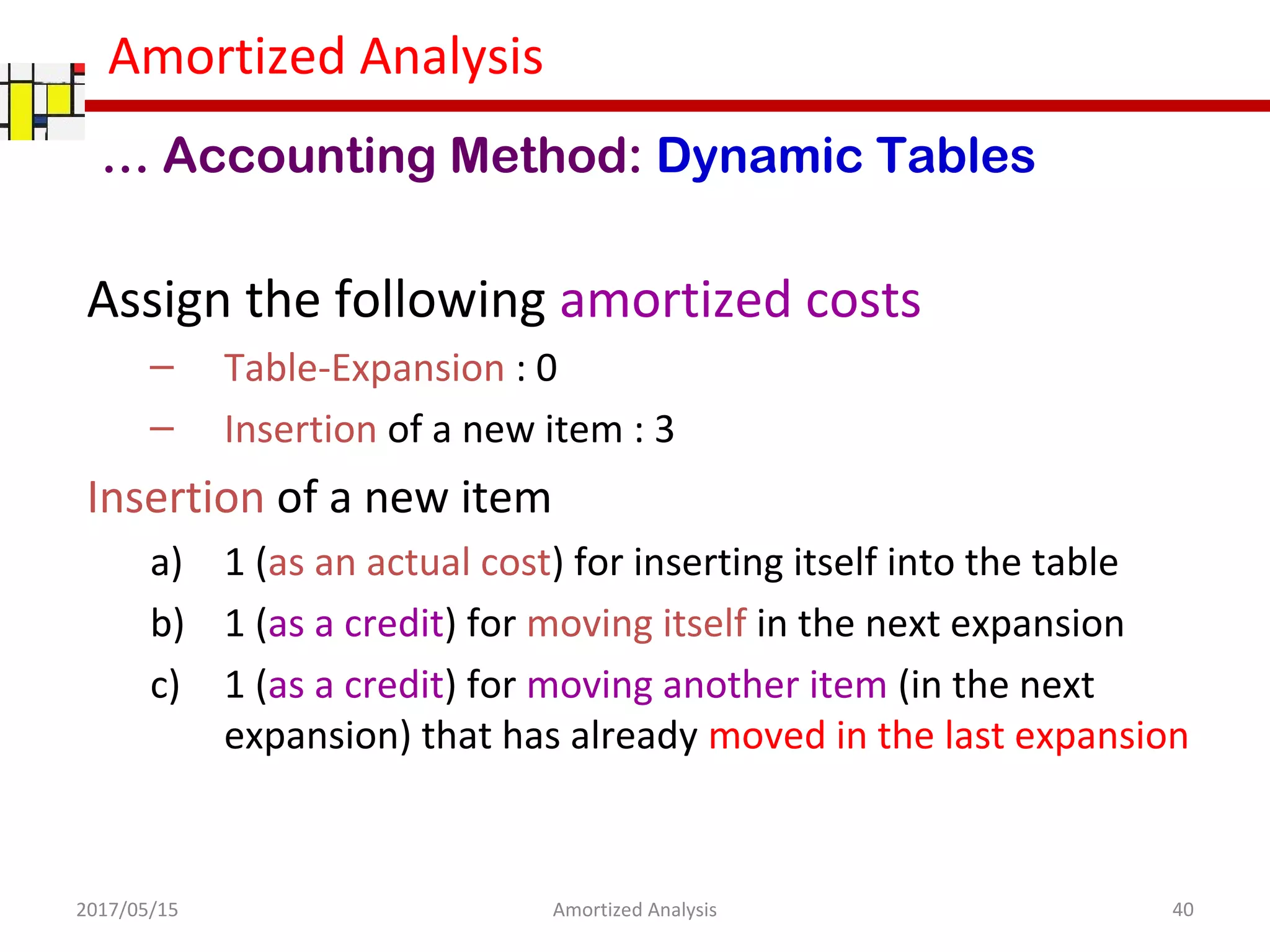 Amortized Analysis

… Accounting Method: Dynamic Tables

Assign the following amortized costs

– Table-Expansion : 0

– Insertion of a new item : 3

Insertion of a new item

a) 1 (as an actual cost) for inserting itself into the table

b) 1 (as a credit) for moving itself in the next expansion

c) 1 (as a credit) for moving another item (in the next expansion) that has already moved in the last expansion

2017/05/15

Amortized Analysis

40